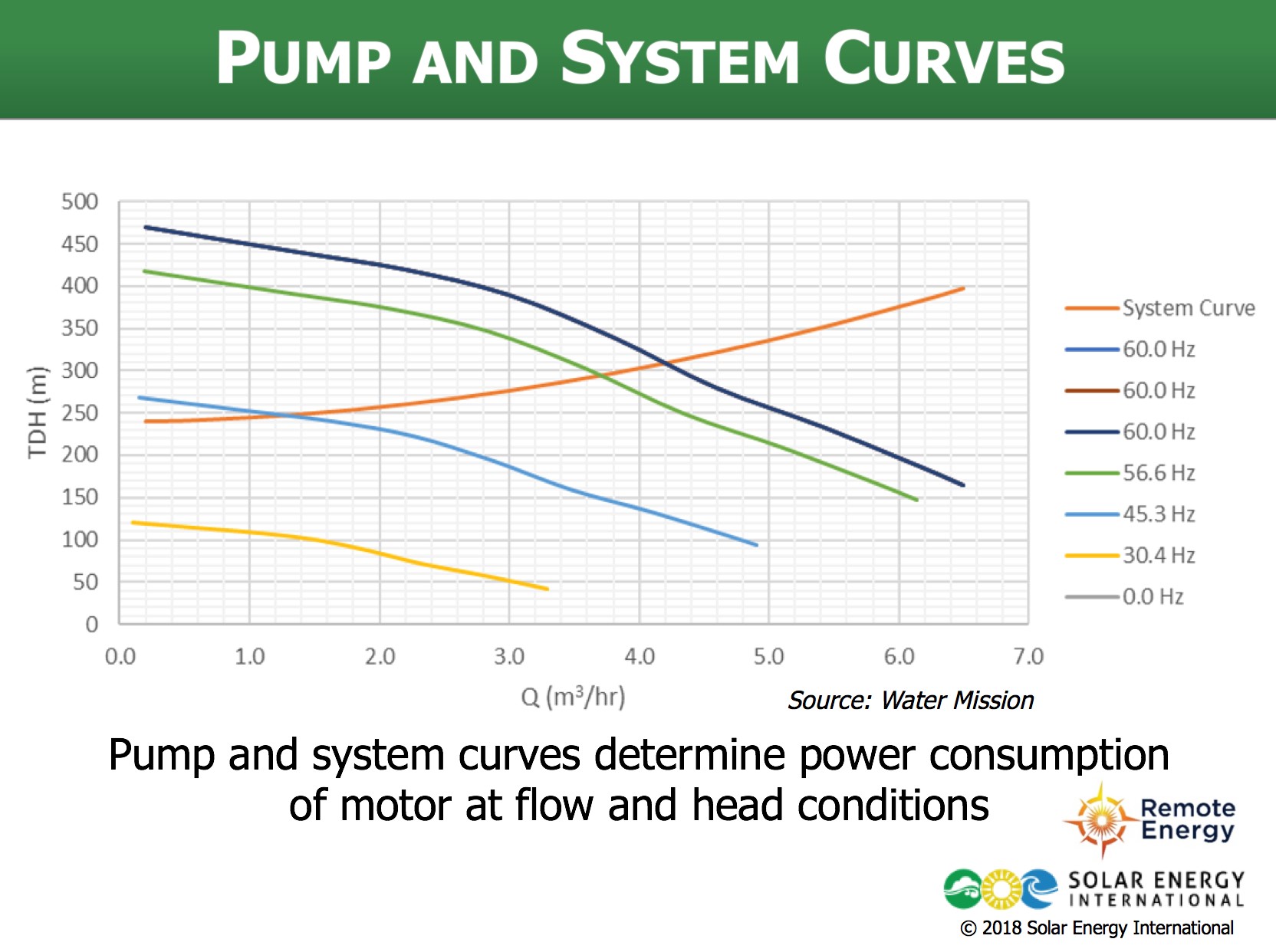 PUMP AND SYSTEM CURVES

500
450
400
350
300
250
200
150
100
50
0

TDH (m)

0.0 1.0 2.0 3.0 4.0 5.0 6.0 7.0

Q ($m^3$/hr)

System Curve
60.0 Hz
60.0 Hz
60.0 Hz
56.6 Hz
45.3 Hz
30.4 Hz
0.0 Hz

Source: Water Mission

Pump and system curves determine power consumption of motor at flow and head conditions

Remote Energy

SOLAR ENERGY INTERNATIONAL

© 2018 Solar Energy International